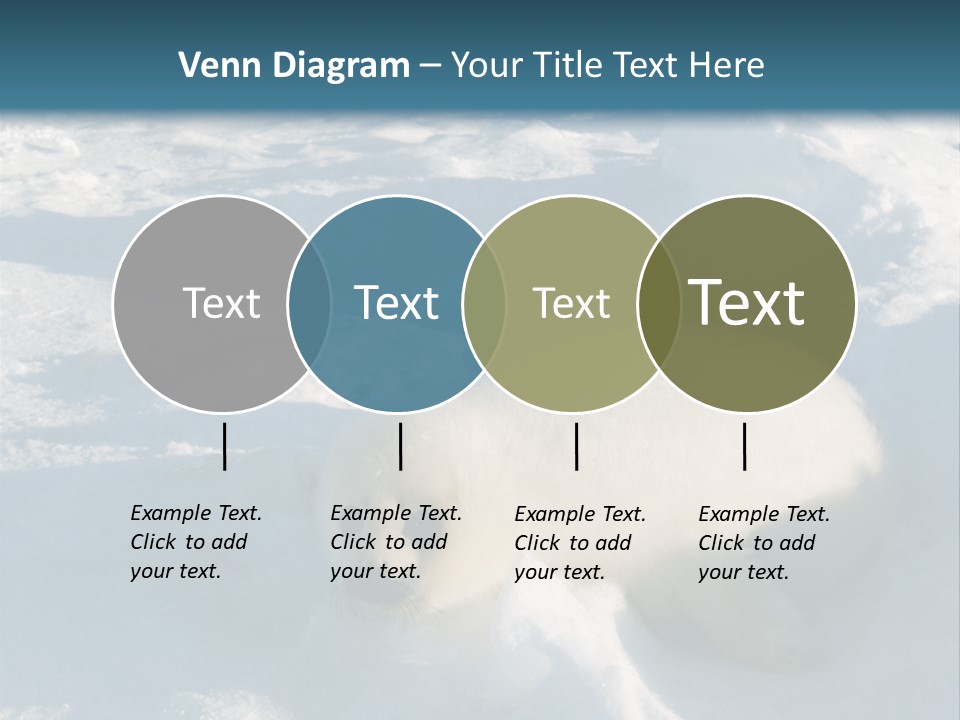 Venn Diagram – Your Title Text Here

Text

Text

Text

Text

Example Text. Click to add your text.

Example Text. Click to add your text.

Example Text. Click to add your text.

Example Text. Click to add your text.